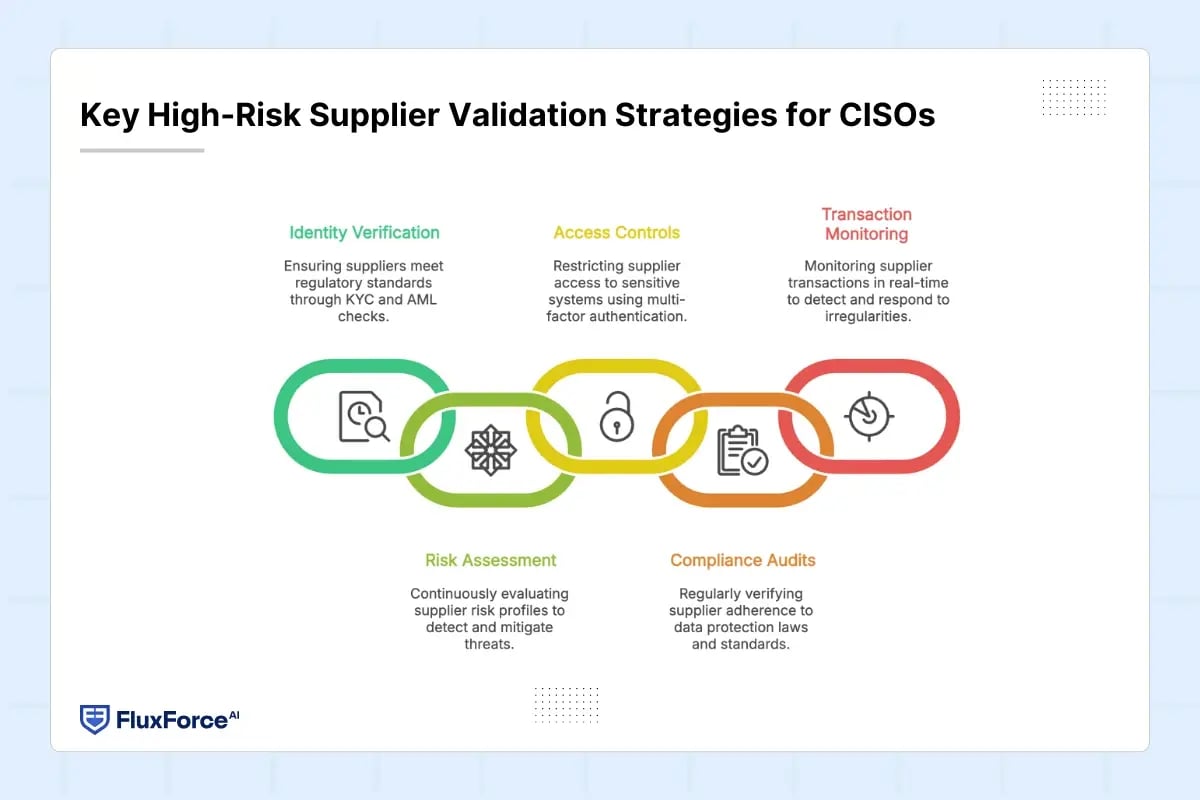 Key High-Risk Supplier Validation Strategies for CISOs

Identity Verification

Ensuring suppliers meet regulatory standards through KYC and AML checks.

Access Controls

Restricting supplier access to sensitive systems using multi-factor authentication.

Transaction Monitoring

Monitoring supplier transactions in real-time to detect and respond to irregularities.

Risk Assessment

Continuously evaluating supplier risk profiles to detect and mitigate threats.

Compliance Audits

Regularly verifying supplier adherence to data protection laws and standards.

FluxForce AI